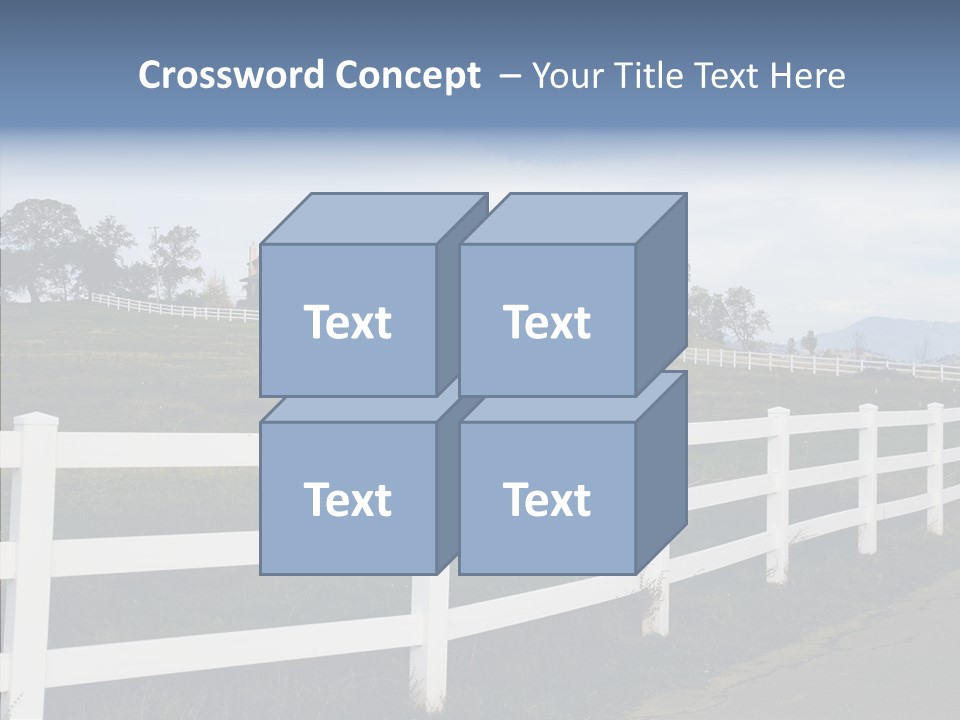 Crossword Concept – Your Title Text Here

Text

Text

Text

Text